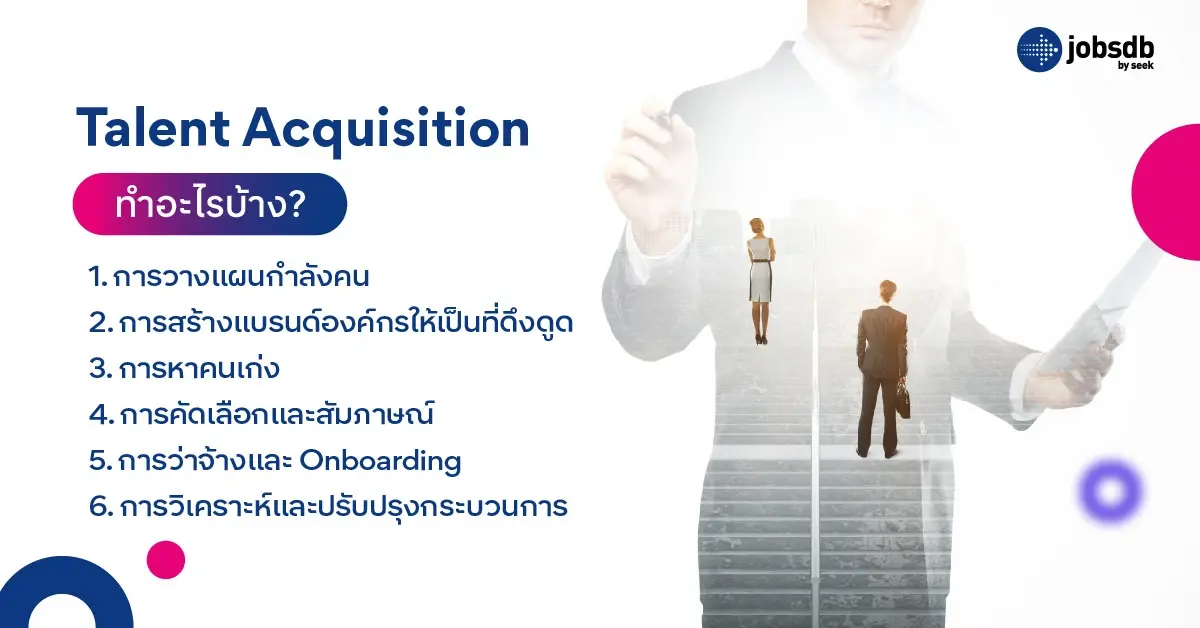 jobsdb by seek

Talent Acquisition

ทำอะไรบ้าง?

1. การวางแผนกำลังคน
2. การสร้างแบรนด์องค์กรให้เป็นที่ดึงดูด
3. การหาคนเก่ง
4. การคัดเลือกและสัมภาษณ์
5. การว่าจ้างและ Onboarding
6. การวิเคราะห์และปรับปรุงกระบวนการ